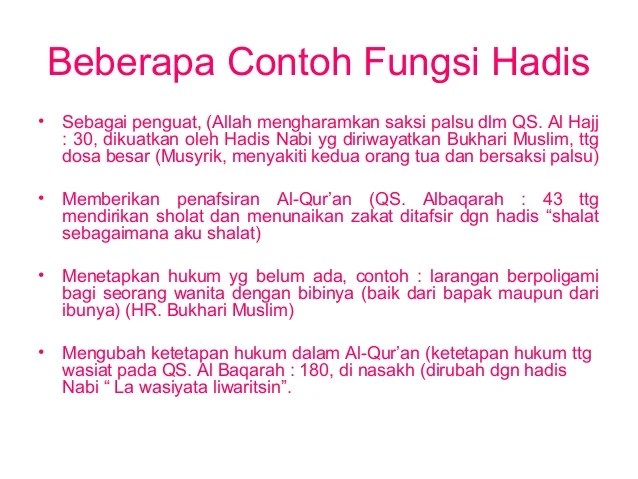 Beberapa Contoh Fungsi Hadis

• Sebagai penguat, (Allah mengharamkan saksi palsu dlm QS. Al Hajj : 30, dikuatkan oleh Hadis Nabi yg diriwayatkan Bukhari Muslim, ttg dosa besar (Musyrik, menyakiti kedua orang tua dan bersaksi palsu)

• Memberikan penafsiran Al-Qur'an (QS. Albaqarah : 43 ttg mendirikan sholat dan menunaikan zakat ditafsir dgn hadis "shalat sebagaimana aku shalat)

• Menetapkan hukum yg belum ada, contoh : larangan berpoligami bagi seorang wanita dengan bibinya (baik dari bapak maupun dari ibunya) (HR. Bukhari Muslim)

• Mengubah ketetapan hukum dalam Al-Qur'an (ketetapan hukum ttg wasiat pada QS. Al Baqarah : 180, di nasakh (dirubah dgn hadis Nabi " La wasiyata liwaritsin".